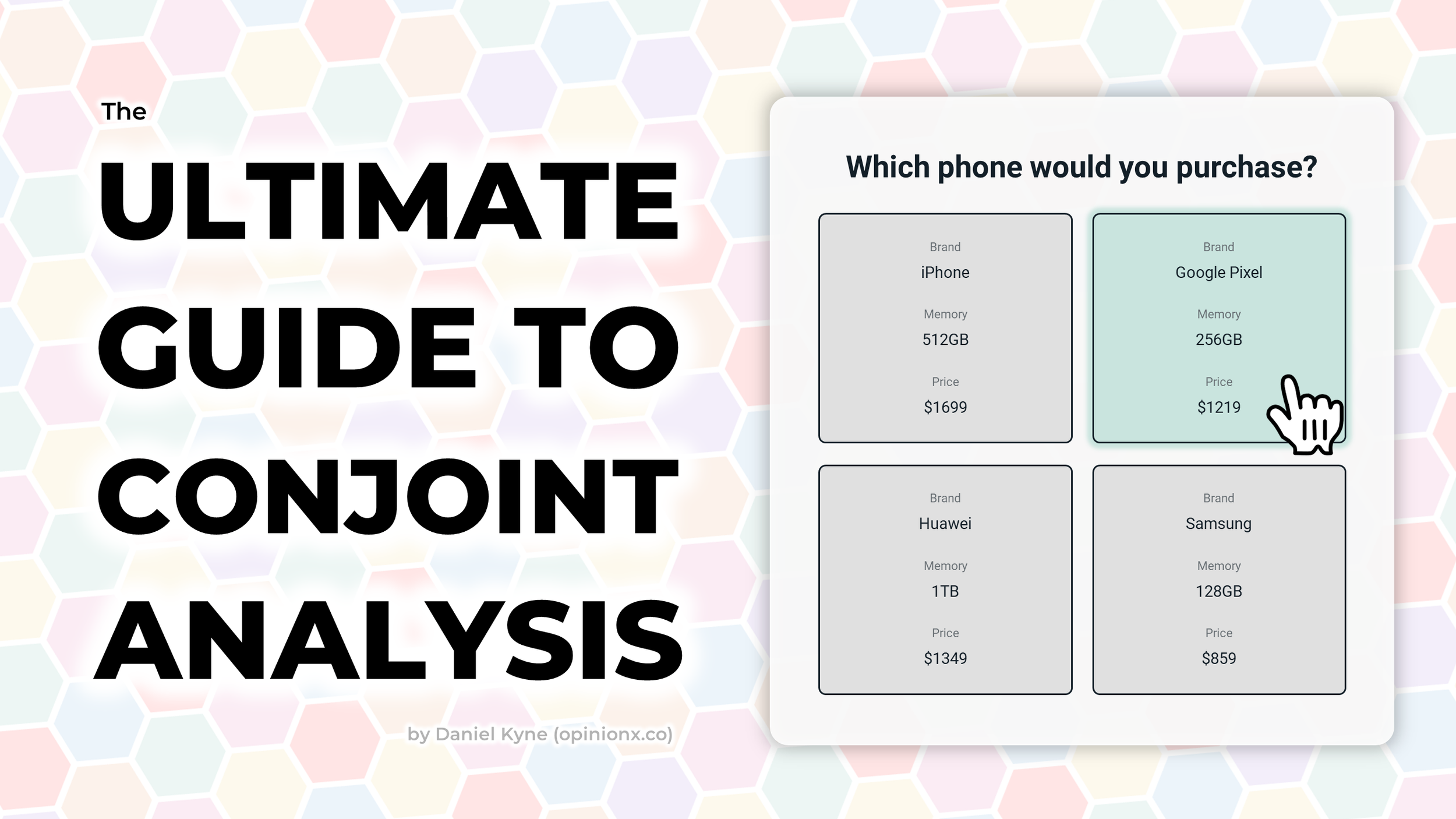 The
ULTIMATE GUIDE TO CONJOINT ANALYSIS

by Daniel Kyne (opinionx.co)

Which phone would you purchase?

Brand
iPhone
Memory
512GB
Price
$1699

Brand
Google Pixel
Memory
256GB
Price
$1219

Brand
Huawei
Memory
1TB
Price
$1349

Brand
Samsung
Memory
128GB
Price
$859